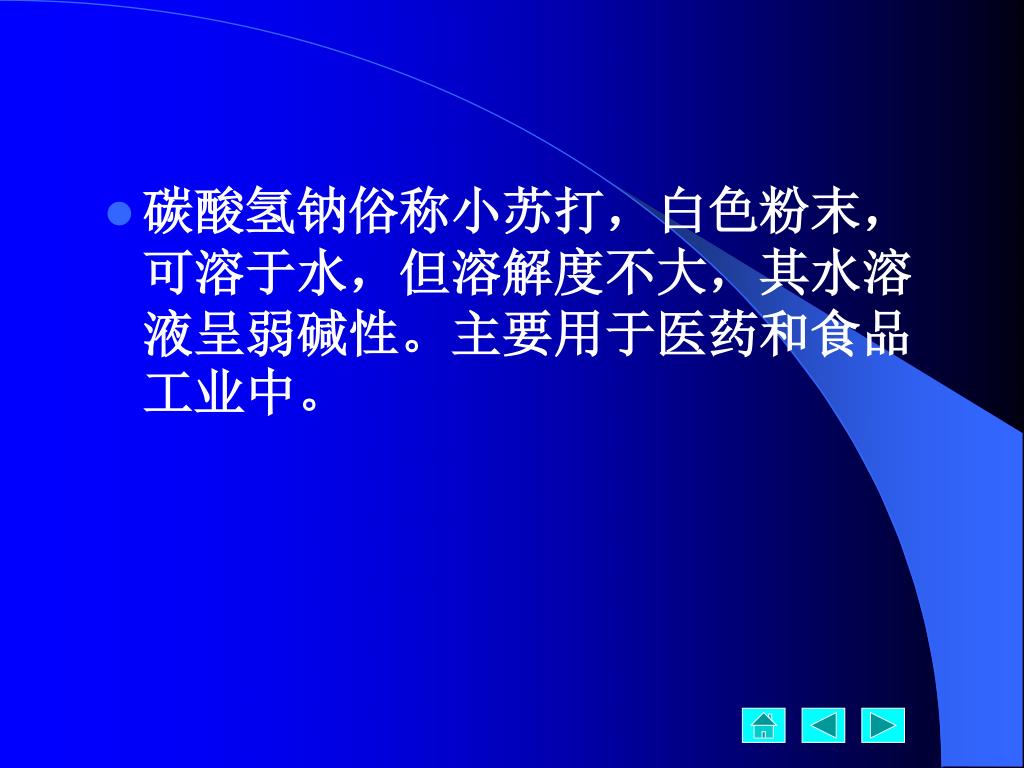 碳酸氢钠俗称小苏打，白色粉末，可溶于水，但溶解度不大，其水溶液呈弱碱性。主要用于医药和食品工业中。